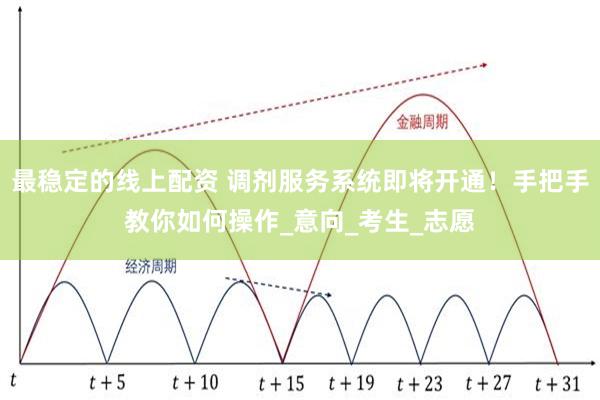 金融周期

最稳定的线上配资 调剂服务系统即将开通！手把手教你如何操作_意向_考生_志愿

经济周期

$t$ $t+5$ $t+10$ $t+15$ $t+19$ $t+23$ $t+27$ $t+31$